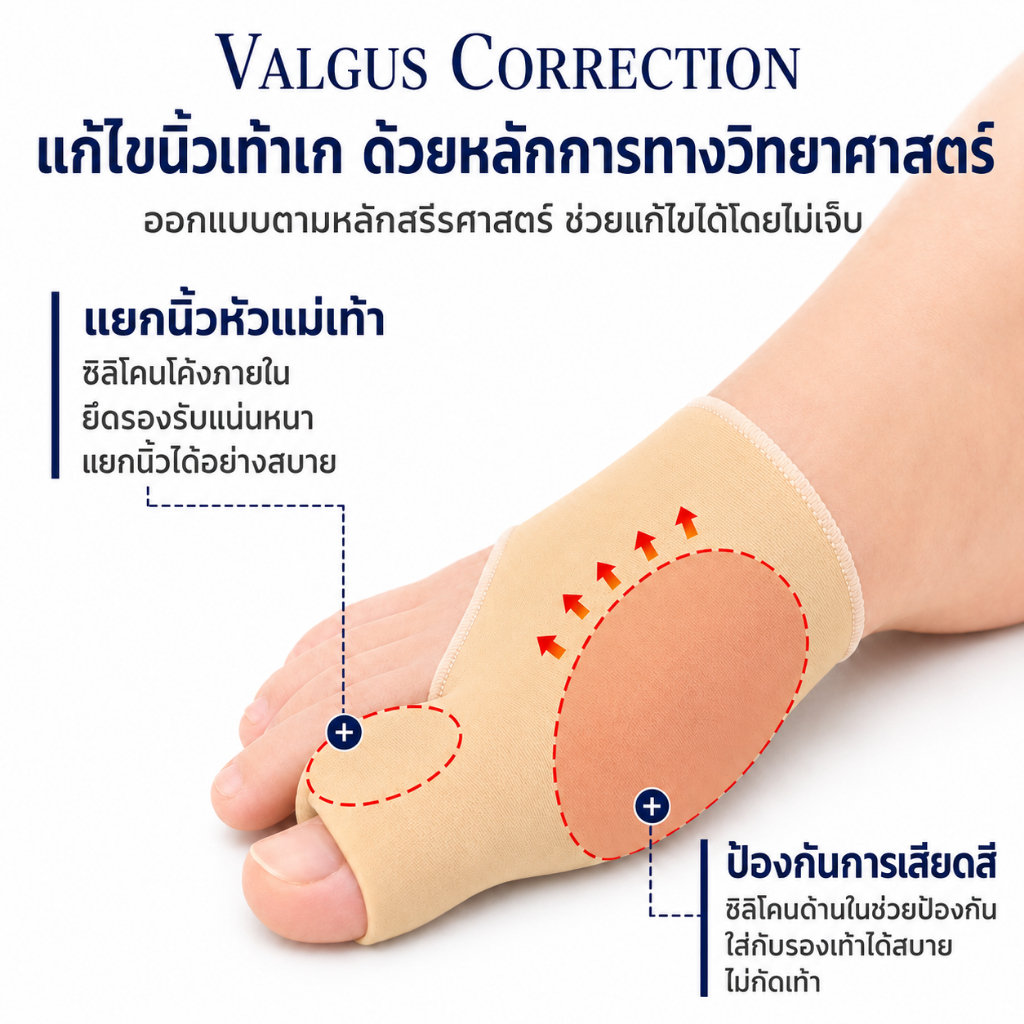 VALGUS CORRECTION
แก้ไขนิ้วเท้าเก ด้วยหลักการทางวิทยาศาสตร์
ออกแบบตามหลักสรีรศาสตร์ ช่วยแก้ไขได้โดยไม่เจ็บ

แยกนิ้วหัวแม่เท้า
ซิลิโคนโค้งภายใน
ยึดรองรับแน่นหนา
แยกนิ้วได้อย่างสบาย

ป้องกันการเสียดสี
ซิลิโคนด้านในช่วยป้องกัน
ใส่กับรองเท้าได้สบาย
ไม่กัดเท้า